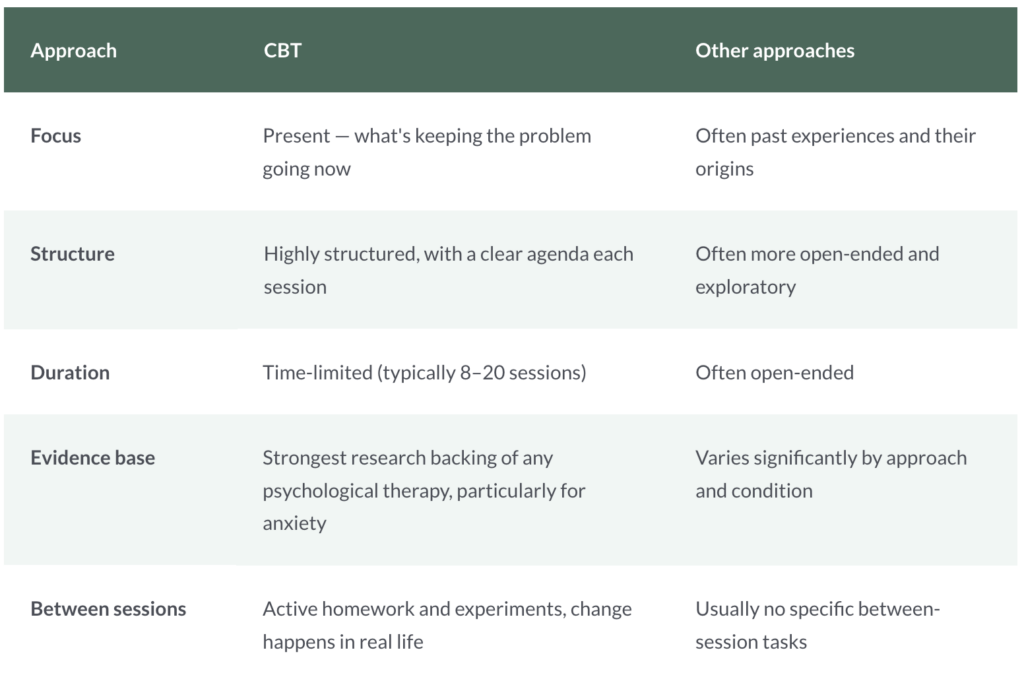 | Approach | CBT | Other approaches |
|---|---|---|
| Focus | Present — what's keeping the problem going now | Often past experiences and their origins |
| Structure | Highly structured, with a clear agenda each session | Often more open-ended and exploratory |
| Duration | Time-limited (typically 8–20 sessions) | Often open-ended |
| Evidence base | Strongest research backing of any psychological therapy, particularly for anxiety | Varies significantly by approach and condition |
| Between sessions | Active homework and experiments, change happens in real life | Usually no specific between-session tasks |